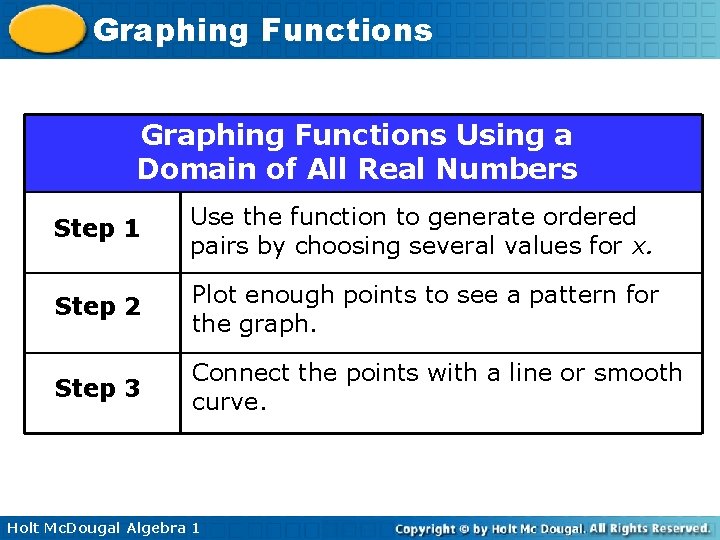 Graphing Functions

| Graphing Functions Using a Domain of All Real Numbers | |
|---|---|
| Step 1 | Use the function to generate ordered pairs by choosing several values for $x$. |
| Step 2 | Plot enough points to see a pattern for the graph. |
| Step 3 | Connect the points with a line or smooth curve. |

Holt McDougal Algebra 1

Copyright © by Holt Mc Dougal. All Rights Reserved.